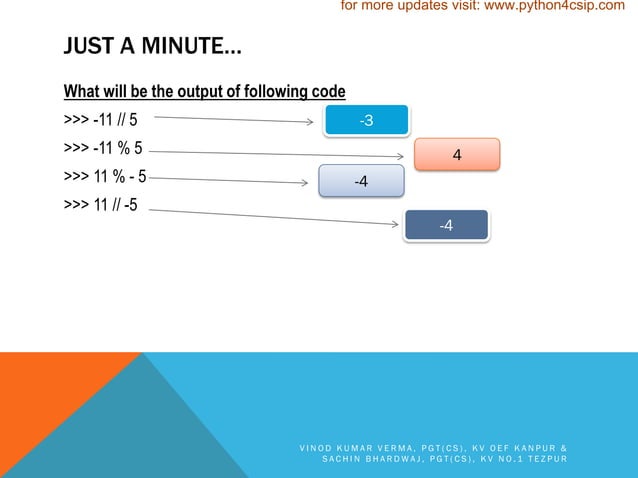 for more updates visit: www.python4csip.com

JUST A MINUTE…

What will be the output of following code

>>> -11 // 5

-3

>>> -11 % 5

4

>>> 11 % - 5

-4

>>> 11 // -5

-4

VINOD KUMAR VERMA, PGT(CS), KV OEF KANPUR & SACHIN BHARDWAJ, PGT(CS), KV NO.1 TEZPUR